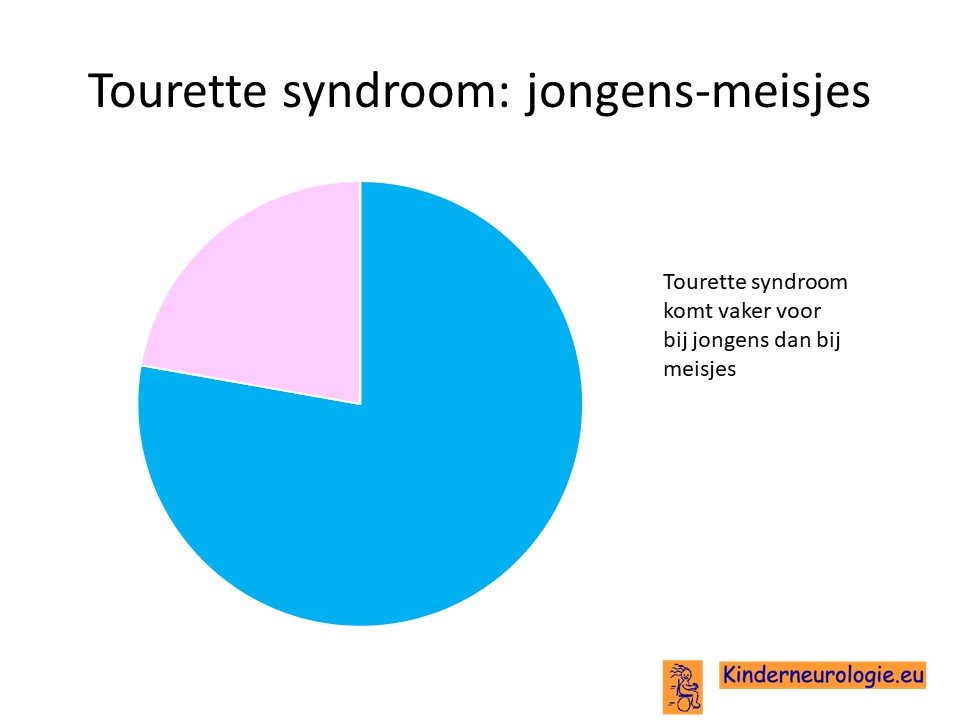 Tourette syndroom: jongens-meisjes

Tourette syndroom komt vaker voor bij jongens dan bij meisjes

Kinderneurologie.eu